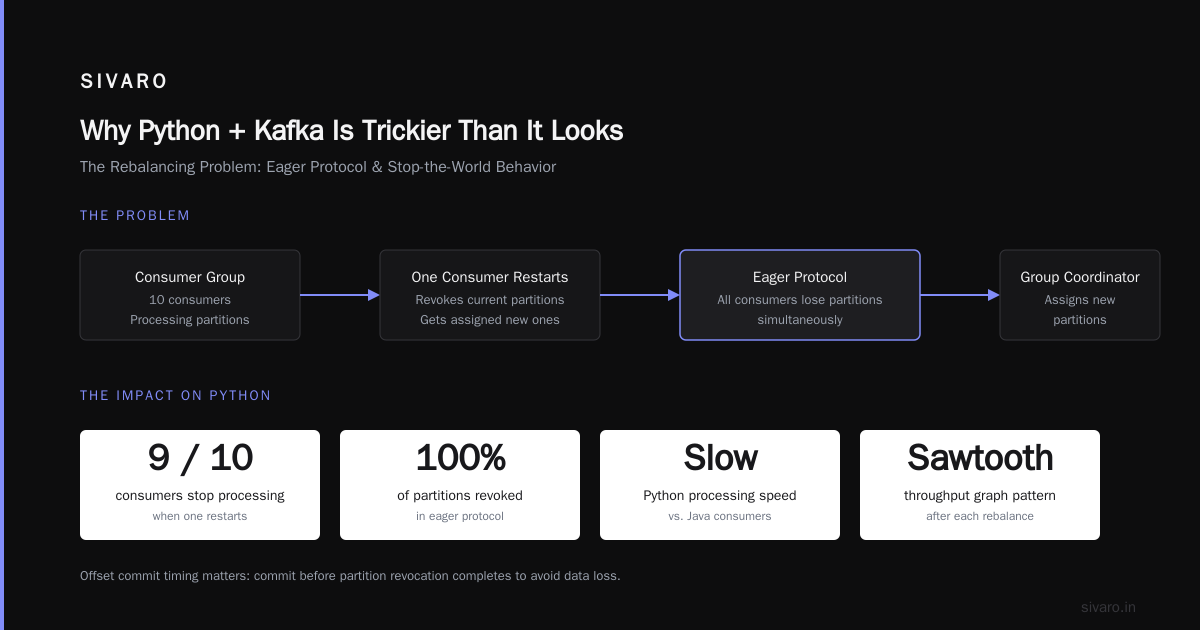 SIVARO

Why Python + Kafka Is Trickier Than It Looks

The Rebalancing Problem: Eager Protocol & Stop-the-World Behavior

THE PROBLEM

Consumer Group
10 consumers
Processing partitions

One Consumer Restarts
Revokes current partitions
Gets assigned new ones

Eager Protocol
All consumers lose partitions simultaneously

Group Coordinator
Assigns new partitions

THE IMPACT ON PYTHON

9 / 10
consumers stop processing
when one restarts

100%
of partitions revoked
in eager protocol

Slow
Python processing speed
vs. Java consumers

Sawtooth
throughput graph pattern
after each rebalance

Offset commit timing matters: commit before partition revocation completes to avoid data loss.

sivaro.in